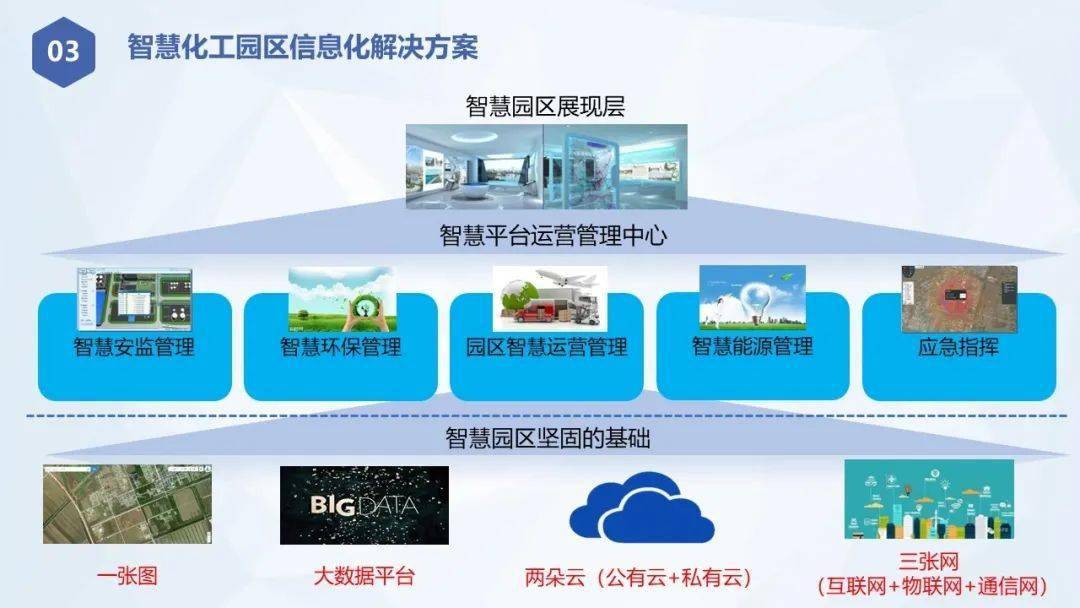 03 智慧化工园区信息化解决方案

智慧园区展现层

智慧平台运营管理中心

智慧安监管理

智慧环保管理

园区智慧运营管理

智慧能源管理

应急指挥

智慧园区坚固的基础

BIG DATA

一张图

大数据平台

两朵云（公有云+私有云）

三张网
（互联网+物联网+通信网）